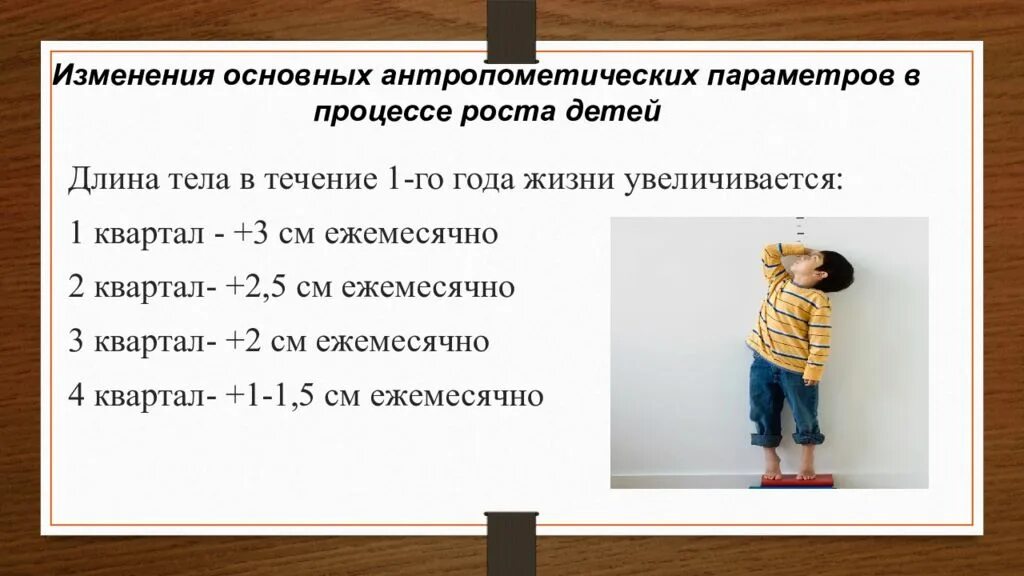 Изменения основных антропометических параметров в процессе роста детей

Длина тела в течение 1-го года жизни увеличивается:

1 квартал - +3 см ежемесячно

2 квартал- +2,5 см ежемесячно

3 квартал- +2 см ежемесячно

4 квартал- +1-1,5 см ежемесячно